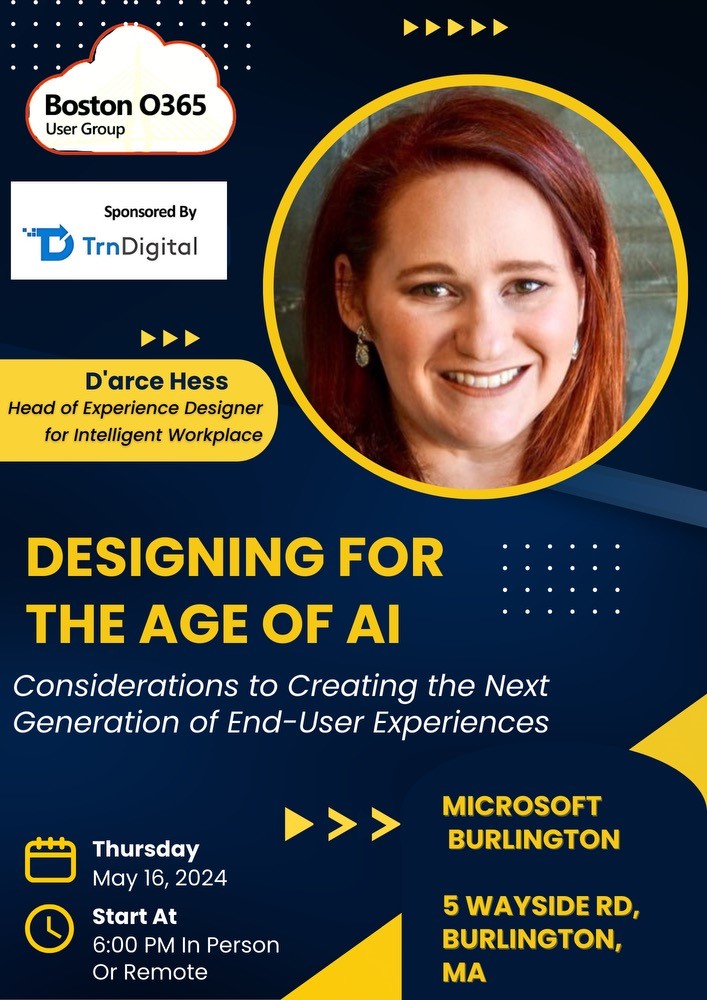 Boston O365
User Group

Sponsored By
TrnDigital

D'arce Hess
Head of Experience Designer for Intelligent Workplace

DESIGNING FOR THE AGE OF AI

Considerations to Creating the Next Generation of End-User Experiences

Thursday
May 16, 2024

Start At
6:00 PM In Person Or Remote

MICROSOFT BURLINGTON

5 WAYSIDE RD, BURLINGTON, MA